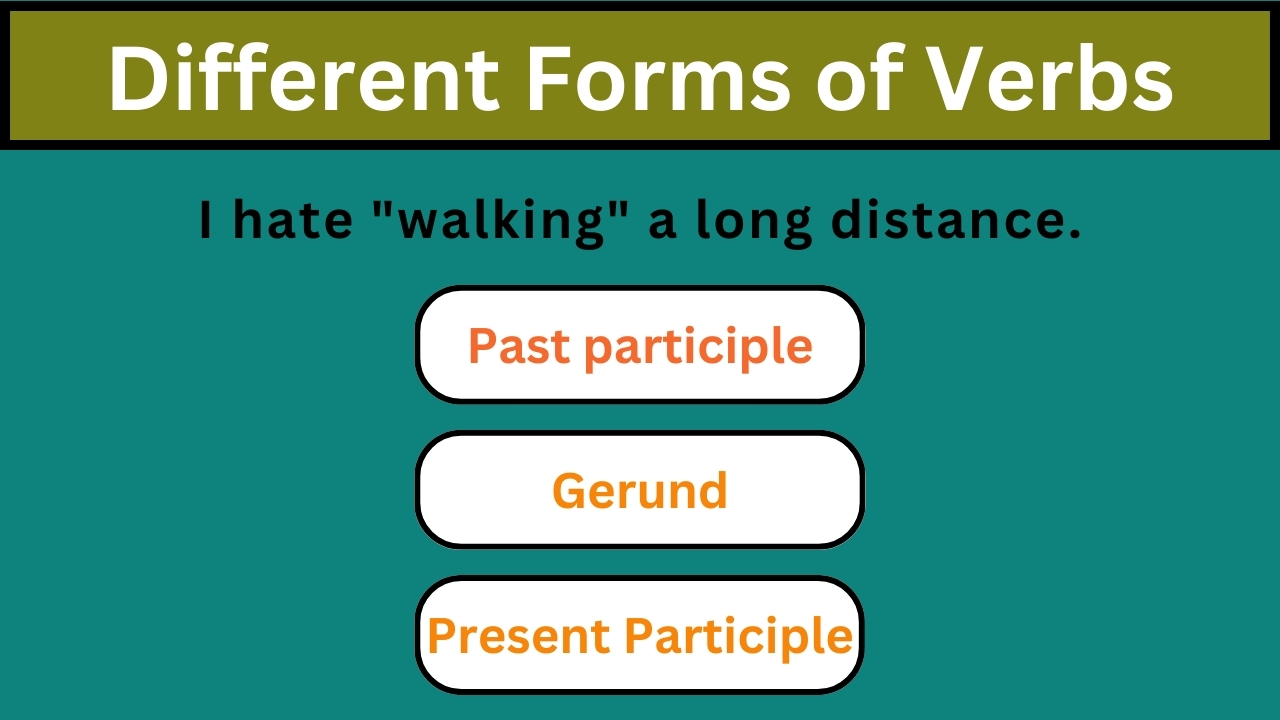 Different Forms of Verbs

I hate "walking" a long distance.

Past participle

Gerund

Present Participle